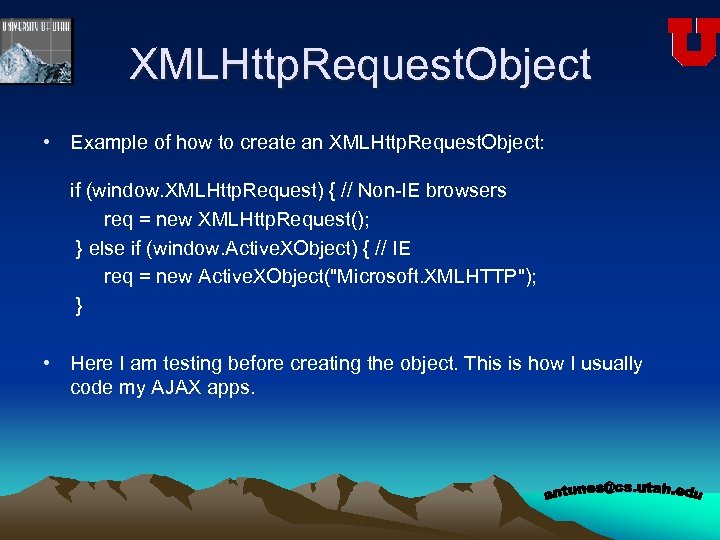 UNIVERSITY OF UTAH

U

XMLHttpRequestObject

• Example of how to create an XMLHttpRequestObject:

if (window.XMLHttpRequest) { // Non-IE browsers
req = new XMLHttpRequest();
} else if (window.ActiveXObject) { // IE
req = new ActiveXObject("Microsoft.XMLHTTP");
}

• Here I am testing before creating the object. This is how I usually code my AJAX apps.

antunes@cs.utah.edu